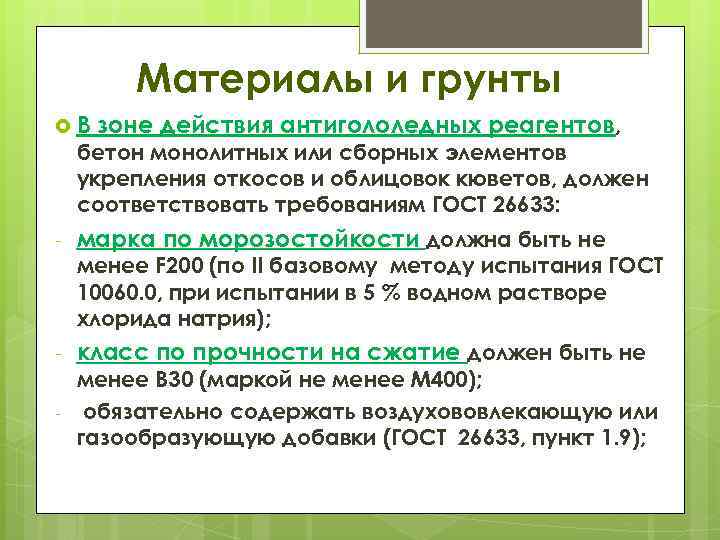 Материалы и грунты

В зоне действия антигололедных реагентов, бетон монолитных или сборных элементов укрепления откосов и облицовок кюветов, должен соответствовать требованиям ГОСТ 26633:

- марка по морозостойкости должна быть не менее F200 (по II базовому методу испытания ГОСТ 10060.0, при испытании в 5 % водном растворе хлорида натрия);

- класс по прочности на сжатие должен быть не менее В30 (маркой не менее М400);

- обязательно содержать воздухововлекающую или газообразующую добавки (ГОСТ 26633, пункт 1.9);